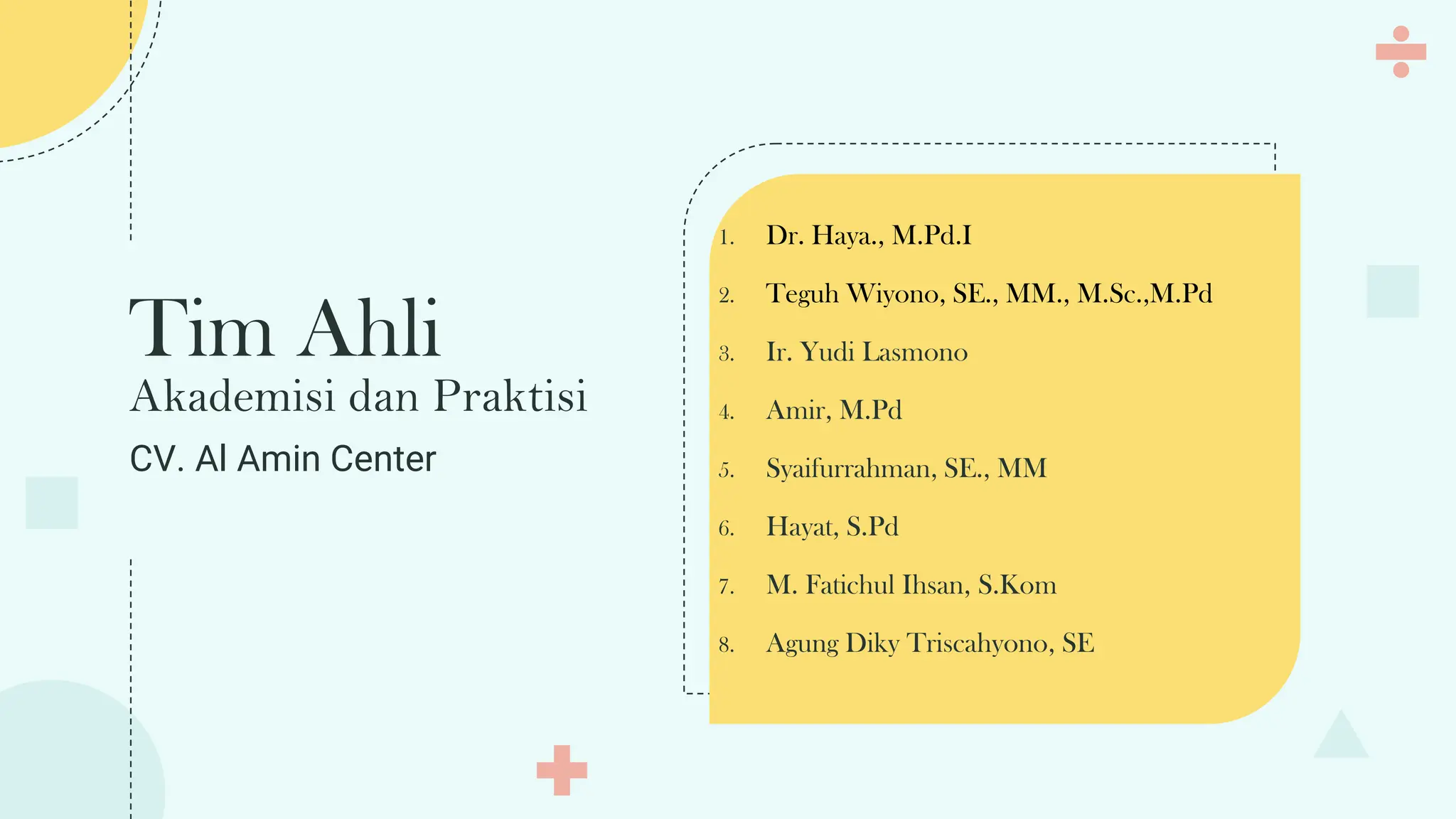 Tim Ahli
Akademisi dan Praktisi
CV. Al Amin Center

1. Dr. Haya., M.Pd.I
2. Teguh Wiyono, SE., MM., M.Sc.,M.Pd
3. Ir. Yudi Lasmono
4. Amir, M.Pd
5. Syaifurrahman, SE., MM
6. Hayat, S.Pd
7. M. Fatichul Ihsan, S.Kom
8. Agung Diky Triscahyono, SE